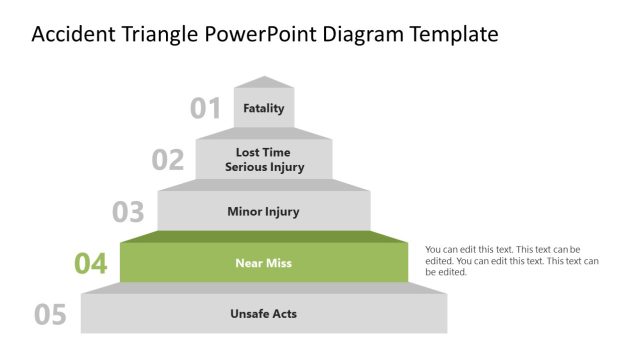 Accident Triangle PowerPoint Diagram Template

01 Fatality

02 Lost Time Serious Injury

03 Minor Injury

04 Near Miss

You can edit this text. This text can be edited. You can edit this text. This text can be edited.

05 Unsafe Acts